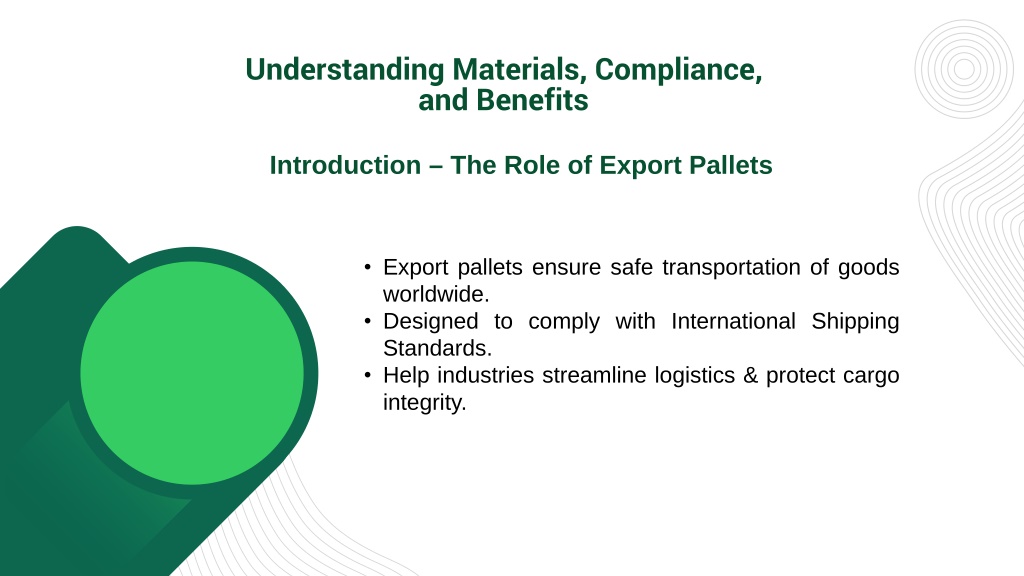 Understanding Materials, Compliance, and Benefits

Introduction – The Role of Export Pallets

• Export pallets ensure safe transportation of goods worldwide.
• Designed to comply with International Shipping Standards.
• Help industries streamline logistics & protect cargo integrity.